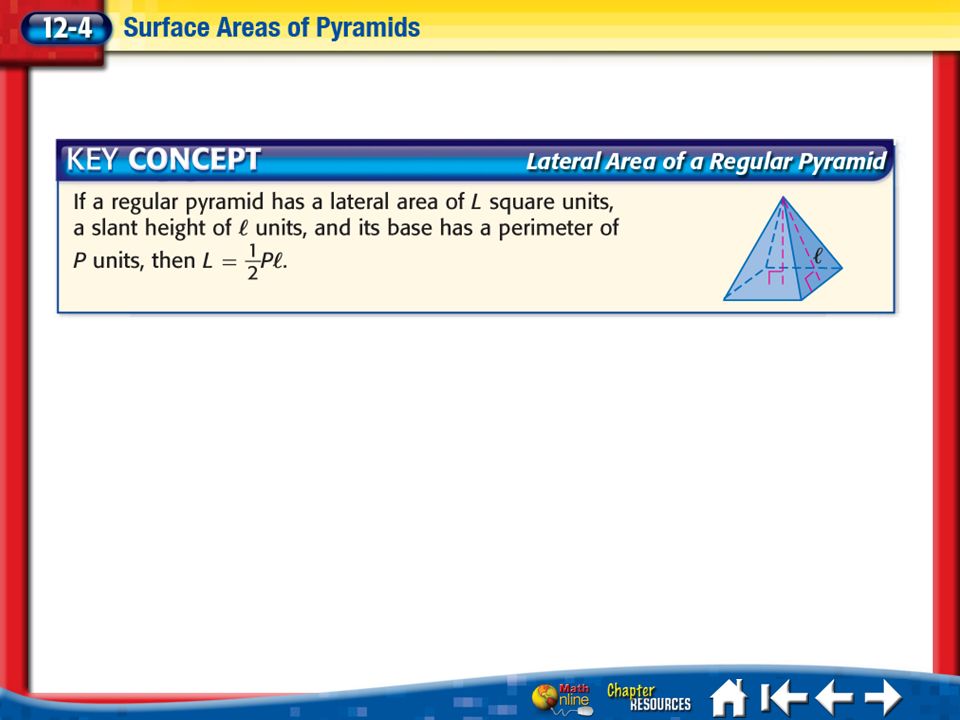 12-4 Surface Areas of Pyramids

KEY CONCEPT Lateral Area of a Regular Pyramid

If a regular pyramid has a lateral area of $L$ square units, a slant height of $\ell$ units, and its base has a perimeter of $P$ units, then $L = \frac{1}{2}P\ell$.

$\ell$

Math Online Chapter RESOURCES